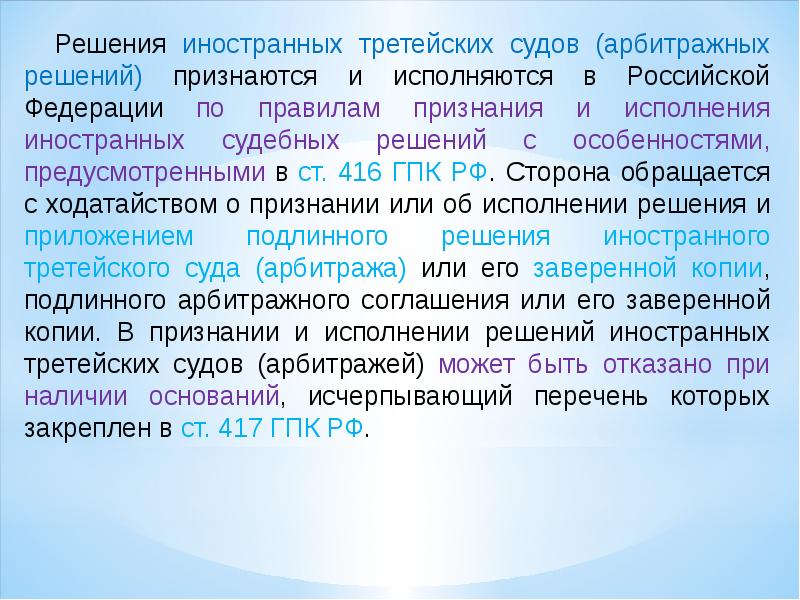 Решения иностранных третейских судов (арбитражных решений) признаются и исполняются в Российской Федерации по правилам признания и исполнения иностранных судебных решений с особенностями, предусмотренными в ст. 416 ГПК РФ. Сторона обращается с ходатайством о признании или об исполнении решения и приложением подлинного решения иностранного третейского суда (арбитража) или его заверенной копии, подлинного арбитражного соглашения или его заверенной копии. В признании и исполнении решений иностранных третейских судов (арбитражей) может быть отказано при наличии оснований, исчерпывающий перечень которых закреплен в ст. 417 ГПК РФ.